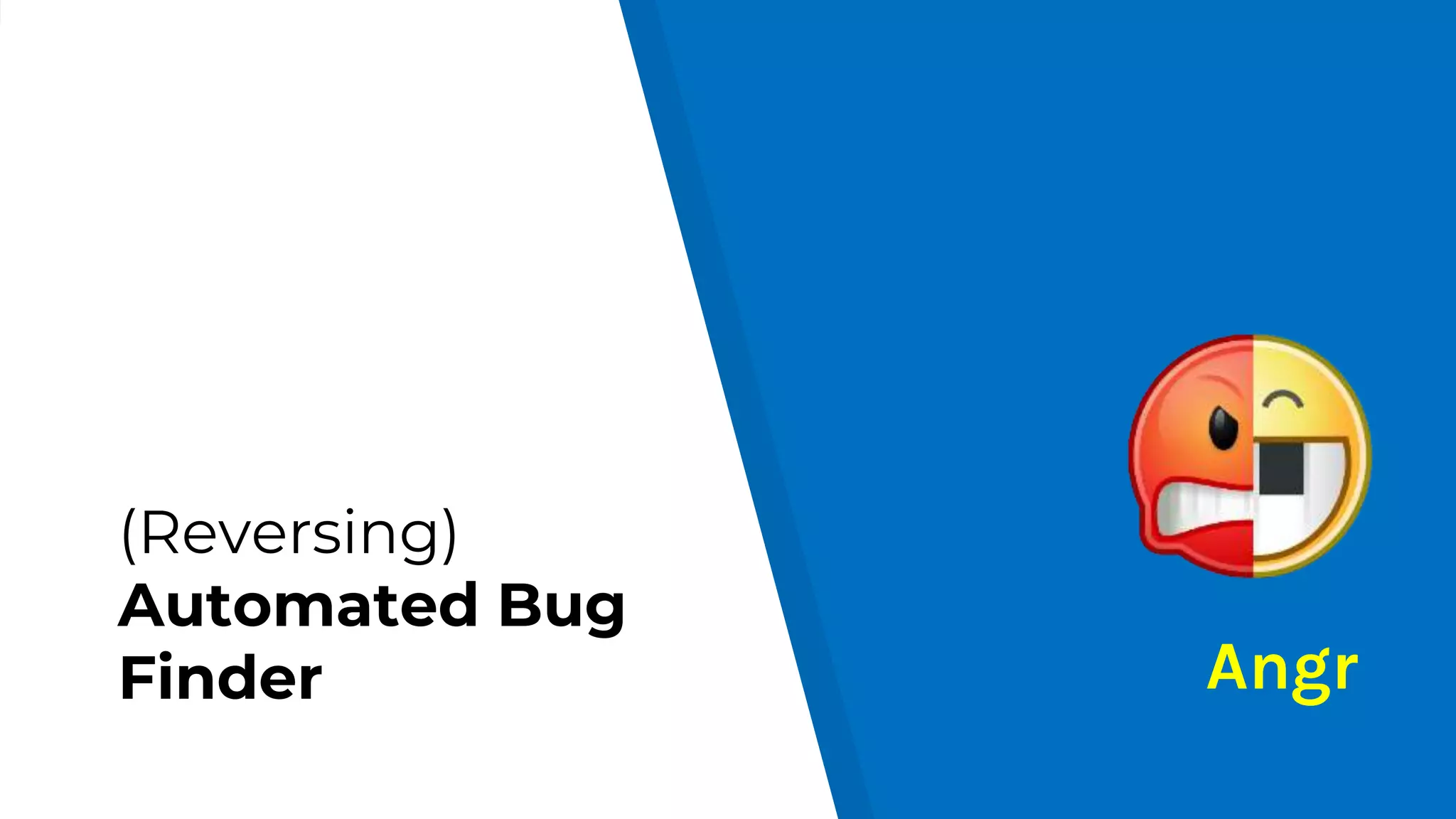 (Reversing)
Automated Bug Finder

Angr